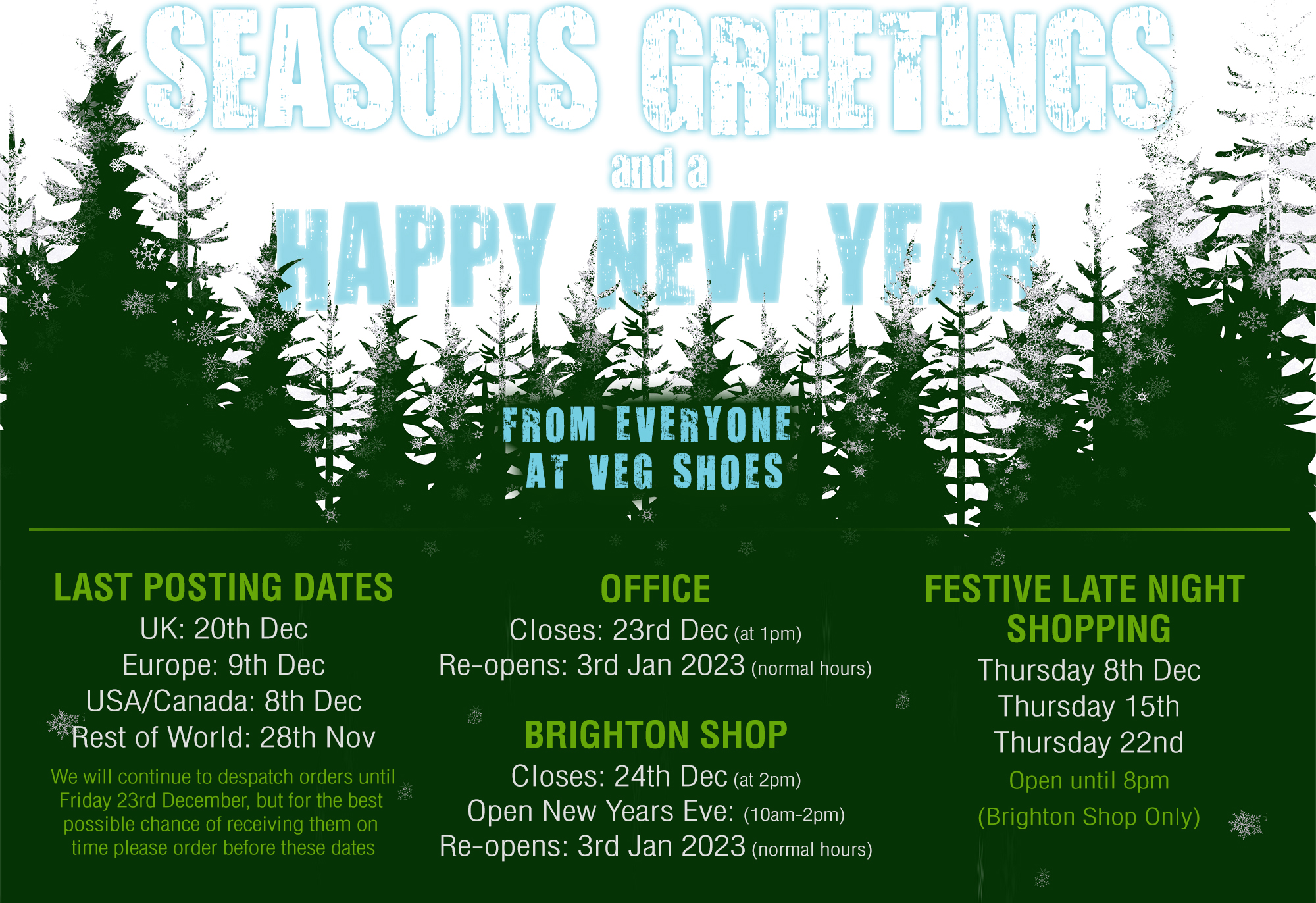 SEASONS GREETINGS

and a

HAPPY NEW YEAR

FROM EVERYONE AT VEG SHOES

LAST POSTING DATES

UK: 20th Dec
Europe: 9th Dec
USA/Canada: 8th Dec
Rest of World: 28th Nov

We will continue to despatch orders until Friday 23rd December, but for the best possible chance of receiving them on time please order before these dates

OFFICE

Closes: 23rd Dec (at 1pm)
Re-opens: 3rd Jan 2023 (normal hours)

BRIGHTON SHOP

Closes: 24th Dec (at 2pm)
Open New Years Eve: (10am-2pm)
Re-opens: 3rd Jan 2023 (normal hours)

FESTIVE LATE NIGHT SHOPPING

Thursday 8th Dec
Thursday 15th
Thursday 22nd

Open until 8pm
(Brighton Shop Only)